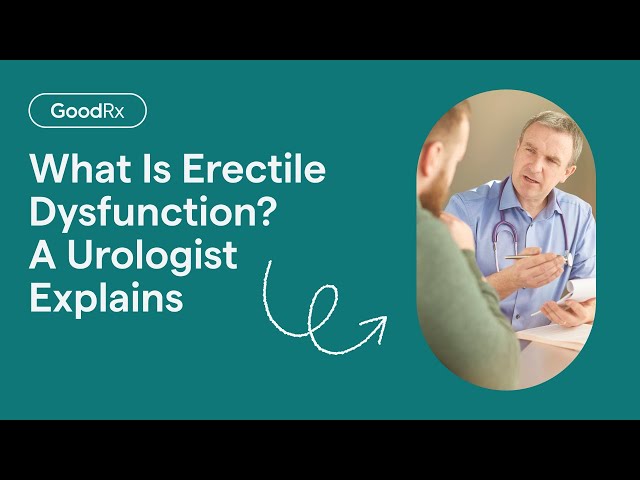 GoodRx

What Is Erectile Dysfunction? A Urologist Explains